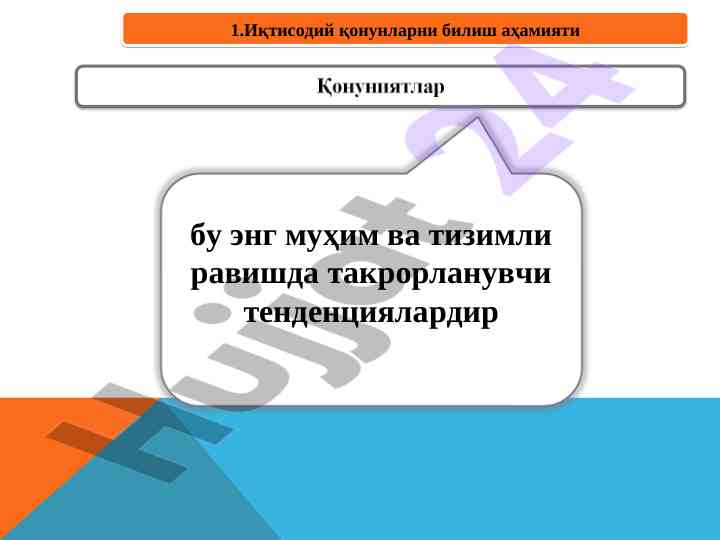 1.Иқтисодий қонунларни билиш аҳамияти

Қонуниятлар

бу энг муҳим ва тизимли равишда такрорланувчи тенденциялардир

Hujjat 24